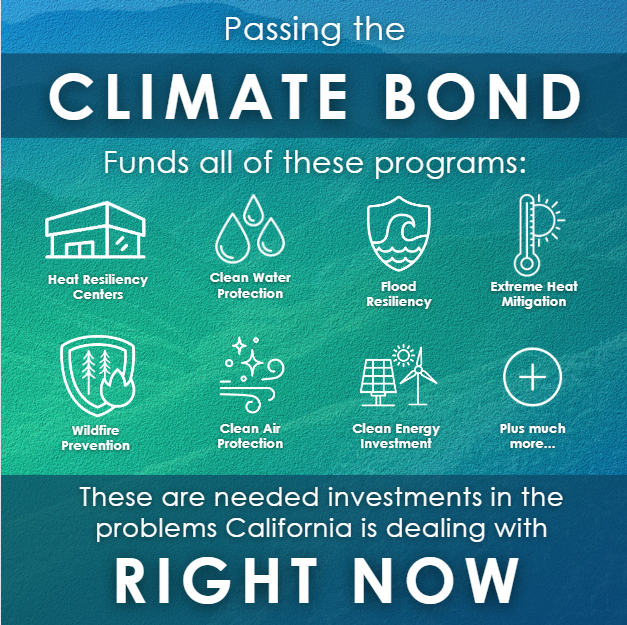 Passing the

CLIMATE BOND

Funds all of these programs:

Heat Resiliency Centers

Clean Water Protection

Flood Resiliency

Extreme Heat Mitigation

Wildfire Prevention

Clean Air Protection

Clean Energy Investment

Plus much more...

These are needed investments in the problems California is dealing with

RIGHT NOW